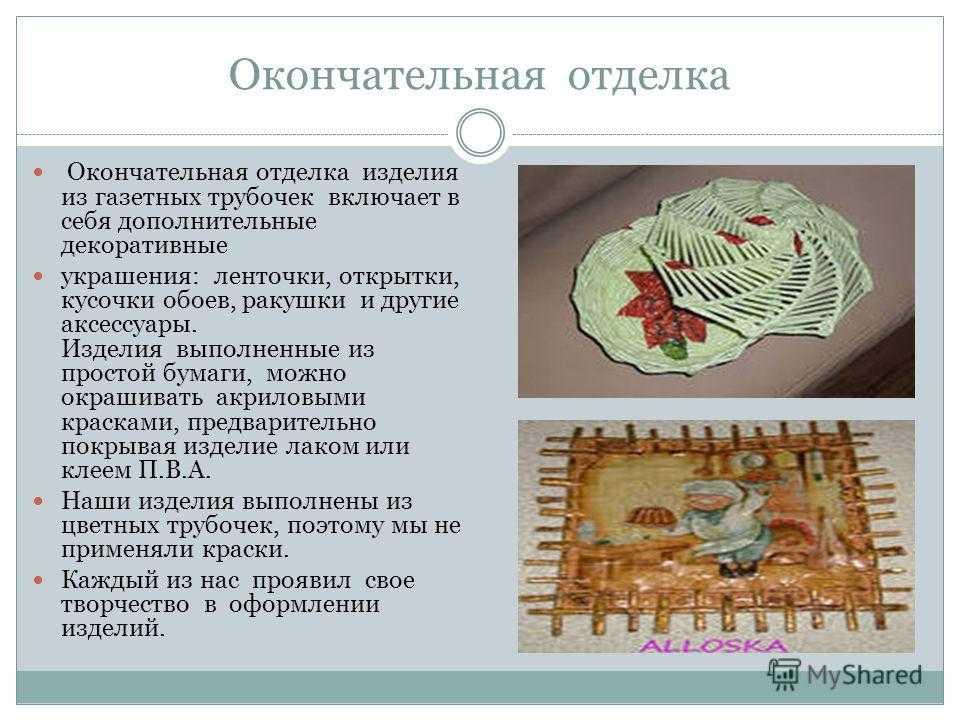 Окончательная отделка

Окончательная отделка изделия из газетных трубочек включает в себя дополнительные декоративные

украшения: ленточки, открытки, кусочки обоев, ракушки и другие аксессуары.
Изделия выполненные из простой бумаги, можно окрашивать акриловыми красками, предварительно покрывая изделие лаком или клеем П.В.А.

Наши изделия выполнены из цветных трубочек, поэтому мы не применяли краски.

Каждый из нас проявил свое творчество в оформлении изделий.

ALLOSKA

MyShared